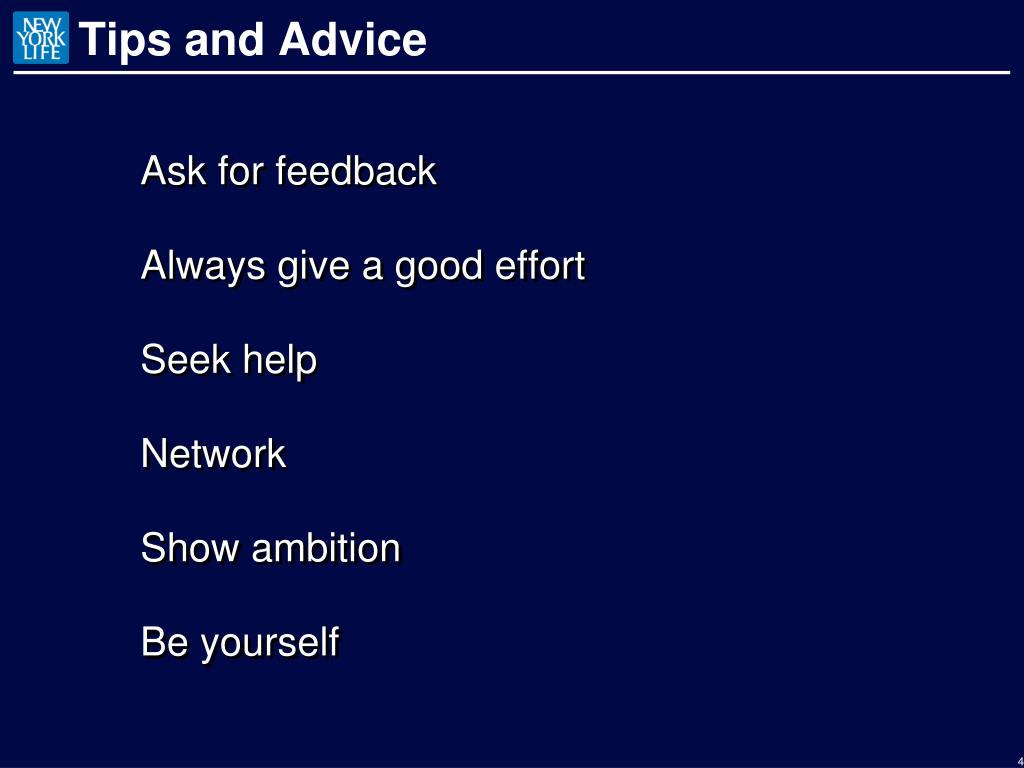 NEW YORK LIFE

Tips and Advice

Ask for feedback

Always give a good effort

Seek help

Network

Show ambition

Be yourself

4